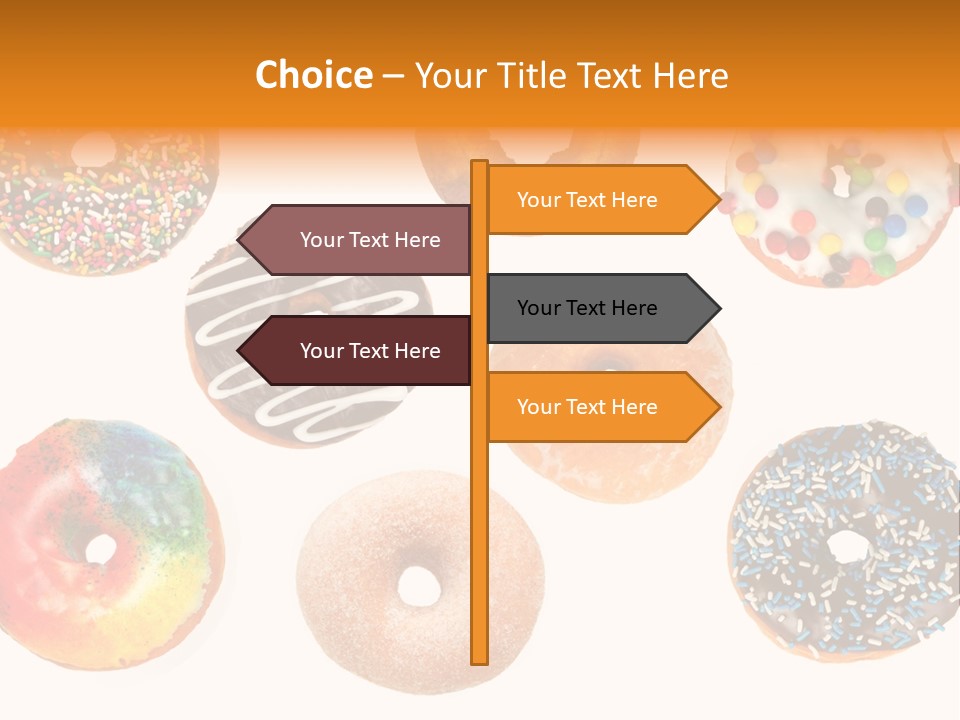 Choice – Your Title Text Here

Your Text Here

Your Text Here

Your Text Here

Your Text Here

Your Text Here